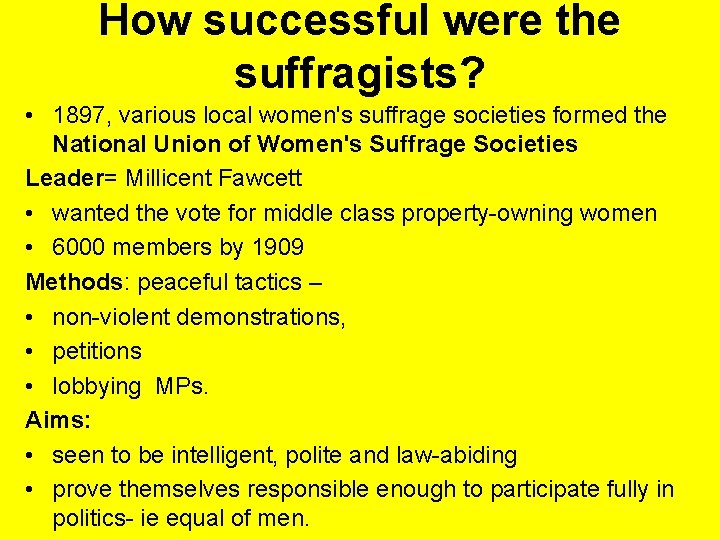 How successful were the suffragists?

• 1897, various local women's suffrage societies formed the National Union of Women's Suffrage Societies

Leader= Millicent Fawcett

• wanted the vote for middle class property-owning women
• 6000 members by 1909

Methods: peaceful tactics –

• non-violent demonstrations,
• petitions
• lobbying MPs.

Aims:

• seen to be intelligent, polite and law-abiding
• prove themselves responsible enough to participate fully in politics- ie equal of men.